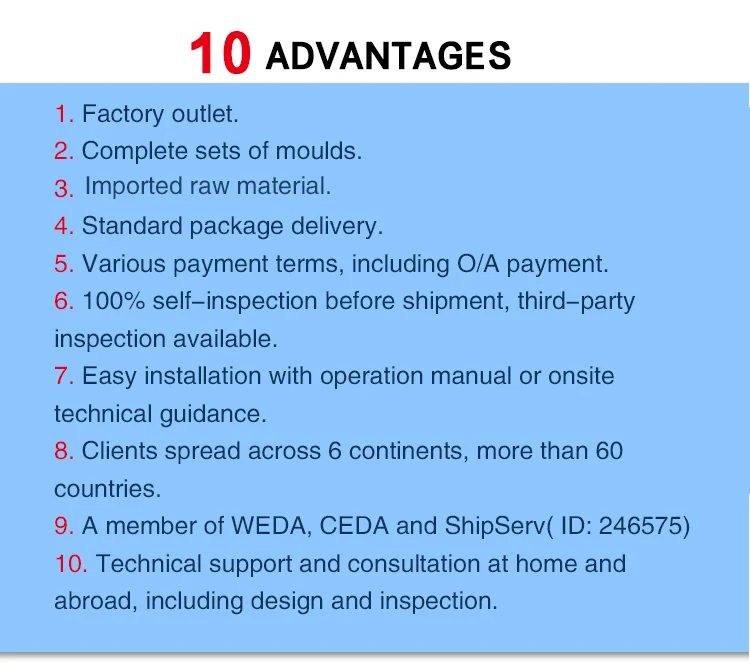 10 ADVANTAGES

1. Factory outlet.
2. Complete sets of moulds.
3. Imported raw material.
4. Standard package delivery.
5. Various payment terms, including O/A payment.
6. 100% self–inspection before shipment, third–party inspection available.
7. Easy installation with operation manual or onsite technical guidance.
8. Clients spread across 6 continents, more than 60 countries.
9. A member of WEDA, CEDA and ShipServ( ID: 246575)
10. Technical support and consultation at home and abroad, including design and inspection.